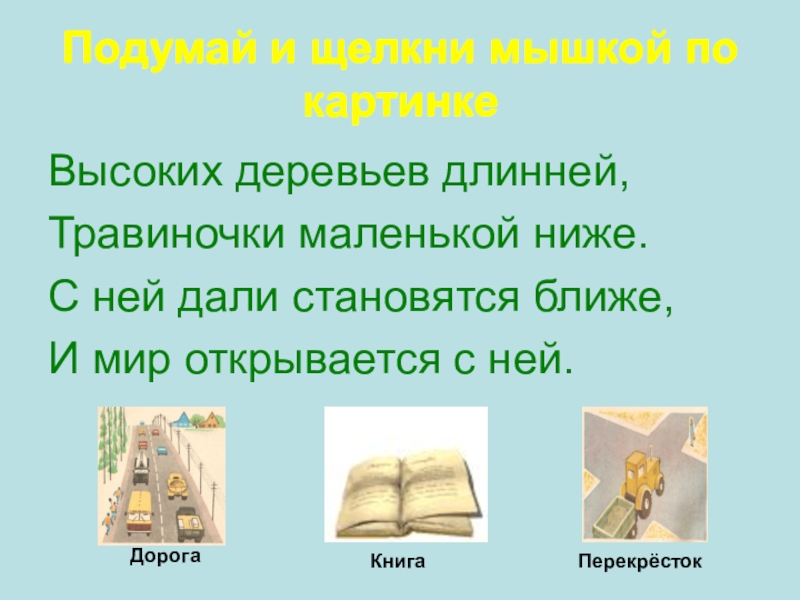 Подумай и щелкни мышкой по картинке

Высоких деревьев длинней,
Травиночки маленькой ниже.
С ней дали становятся ближе,
И мир открывается с ней.

Дорога

Книга

Перекрёсток